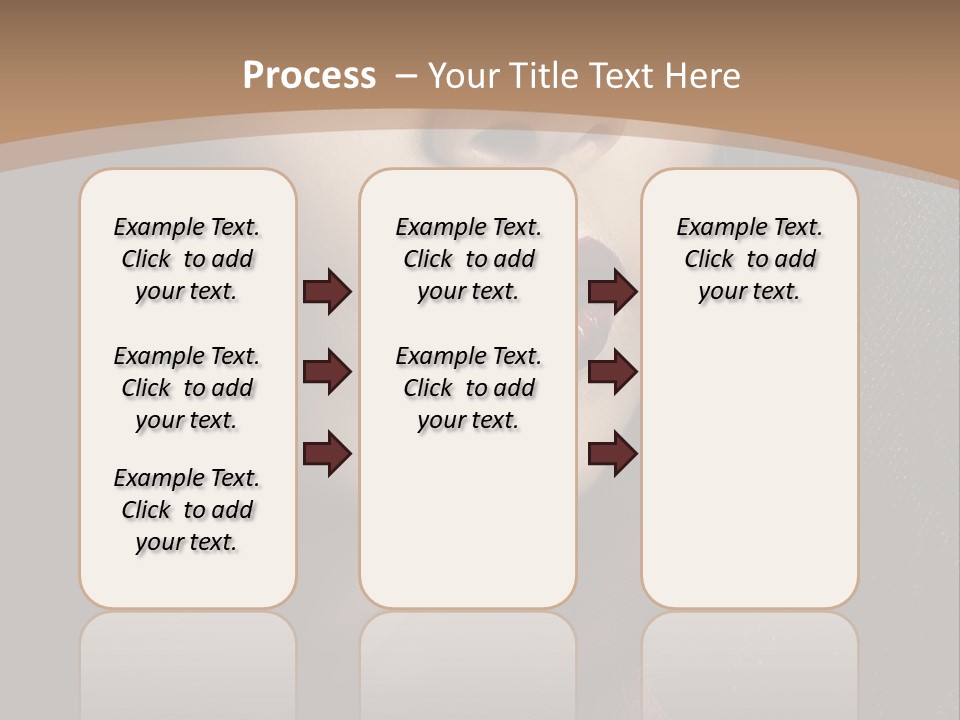 Process – Your Title Text Here

Example Text. Click to add your text.

Example Text. Click to add your text.

Example Text. Click to add your text.

Example Text. Click to add your text.

Example Text. Click to add your text.

Example Text. Click to add your text.